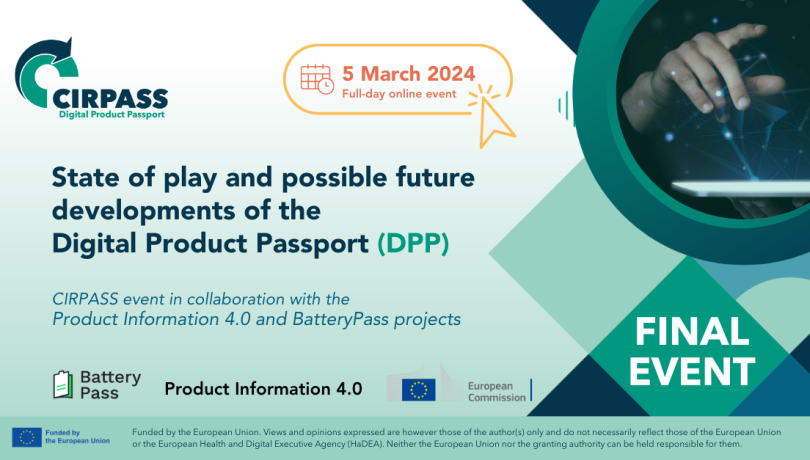 CIRPASS
Digital Product Passport

5 March 2024
Full-day online event

State of play and possible future developments of the Digital Product Passport (DPP)

CIRPASS event in collaboration with the Product Information 4.0 and BatteryPass projects

FINAL EVENT

Battery Pass

Product Information 4.0

European Commission

Funded by the European Union

Funded by the European Union. Views and opinions expressed are however those of the author(s) only and do not necessarily reflect those of the European Union or the European Health and Digital Executive Agency (HaDEA). Neither the European Union nor the granting authority can be held responsible for them.